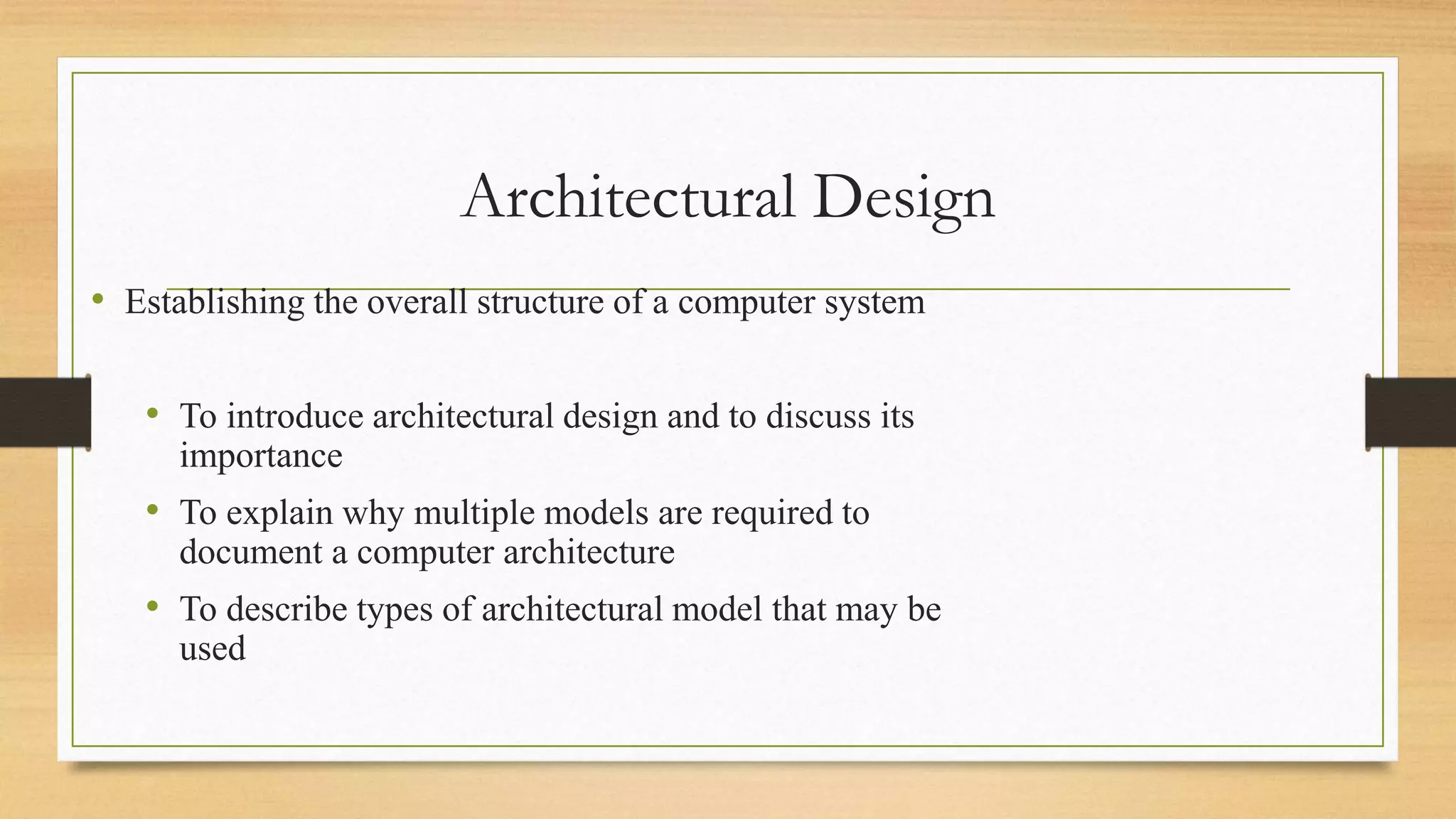 Architectural Design

• Establishing the overall structure of a computer system

• To introduce architectural design and to discuss its importance
• To explain why multiple models are required to document a computer architecture
• To describe types of architectural model that may be used